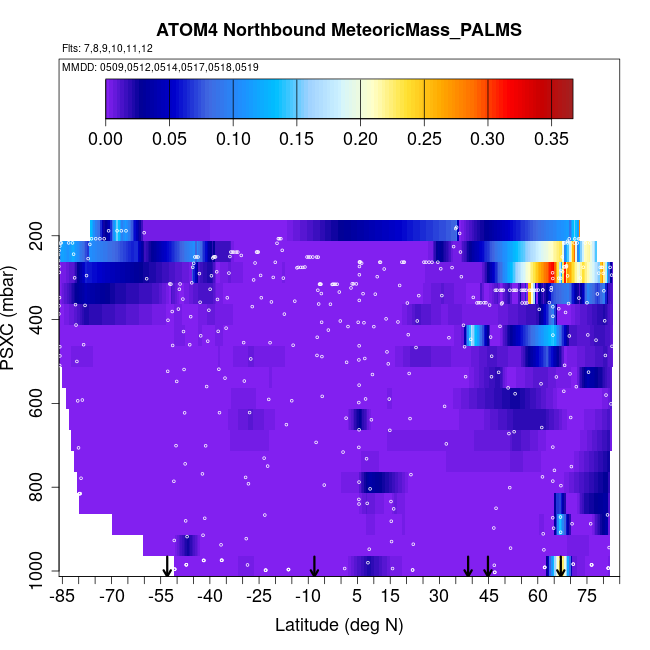 ATOM4 Northbound MeteoricMass_PALMS

Flts: 7,8,9,10,11,12

MMDD: 0509,0512,0514,0517,0518,0519

0.00 0.05 0.10 0.15 0.20 0.25 0.30 0.35

PSXC (mbar)

200
400
600
800
1000

-85 -70 -55 -40 -25 -10 5 15 30 45 60 75

Latitude (deg N)